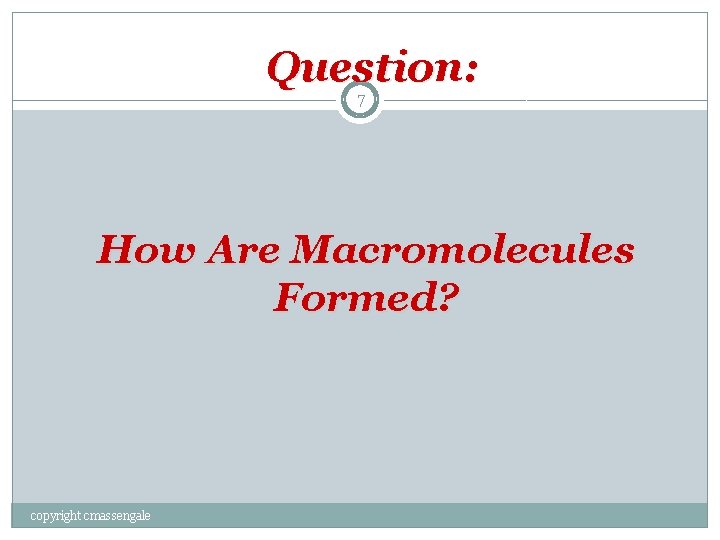 Question:

7

How Are Macromolecules Formed?

copyright cmassengale